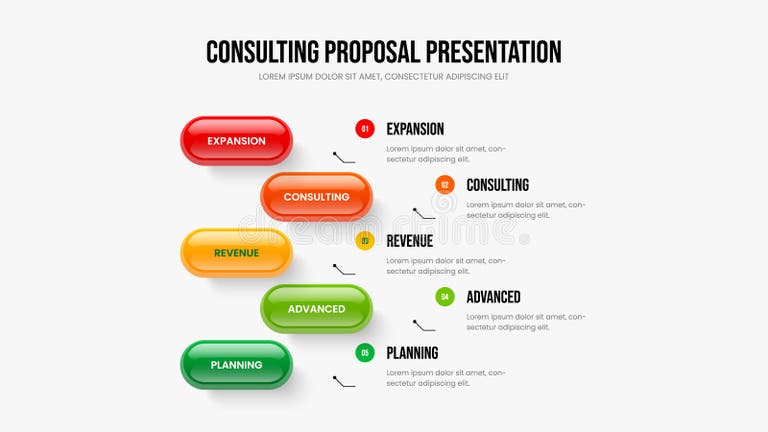 CONSULTING PROPOSAL PRESENTATION

LOREM IPSUM DOLOR SIT AMET, CONSECTETUR ADIPISCING ELIT

EXPANSION

CONSULTING

REVENUE

ADVANCED

PLANNING

01 EXPANSION

Lorem ipsum dolor sit amet, consectetur adipiscing elit.

02 CONSULTING

Lorem ipsum dolor sit amet, consectetur adipiscing elit.

03 REVENUE

Lorem ipsum dolor sit amet, consectetur adipiscing elit.

04 ADVANCED

Lorem ipsum dolor sit amet, consectetur adipiscing elit.

05 PLANNING

Lorem ipsum dolor sit amet, consectetur adipiscing elit.

dreamstime